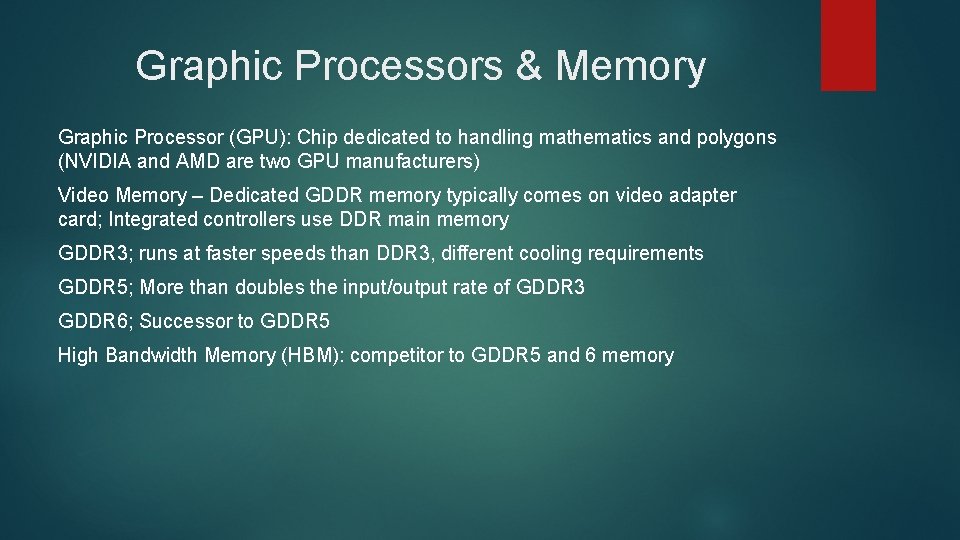 Graphic Processors & Memory

Graphic Processor (GPU): Chip dedicated to handling mathematics and polygons (NVIDIA and AMD are two GPU manufacturers)

Video Memory – Dedicated GDDR memory typically comes on video adapter card; Integrated controllers use DDR main memory

GDDR3; runs at faster speeds than DDR3, different cooling requirements

GDDR5; More than doubles the input/output rate of GDDR3

GDDR6; Successor to GDDR5

High Bandwidth Memory (HBM): competitor to GDDR5 and 6 memory